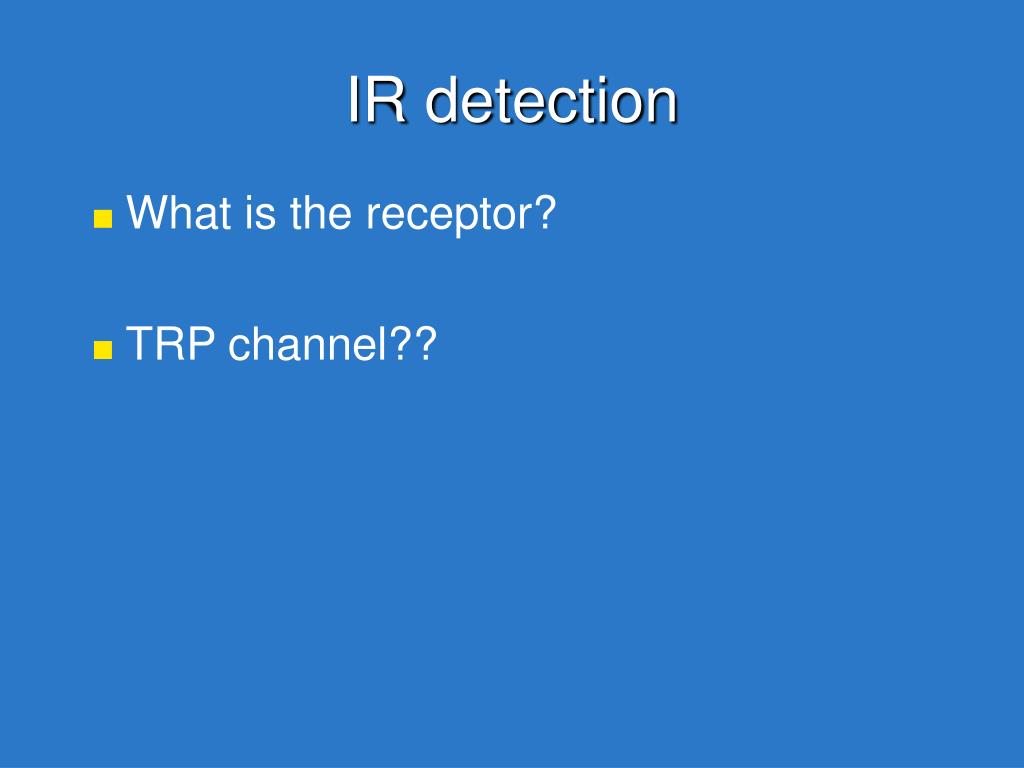 IR detection

What is the receptor?

TRP channel??